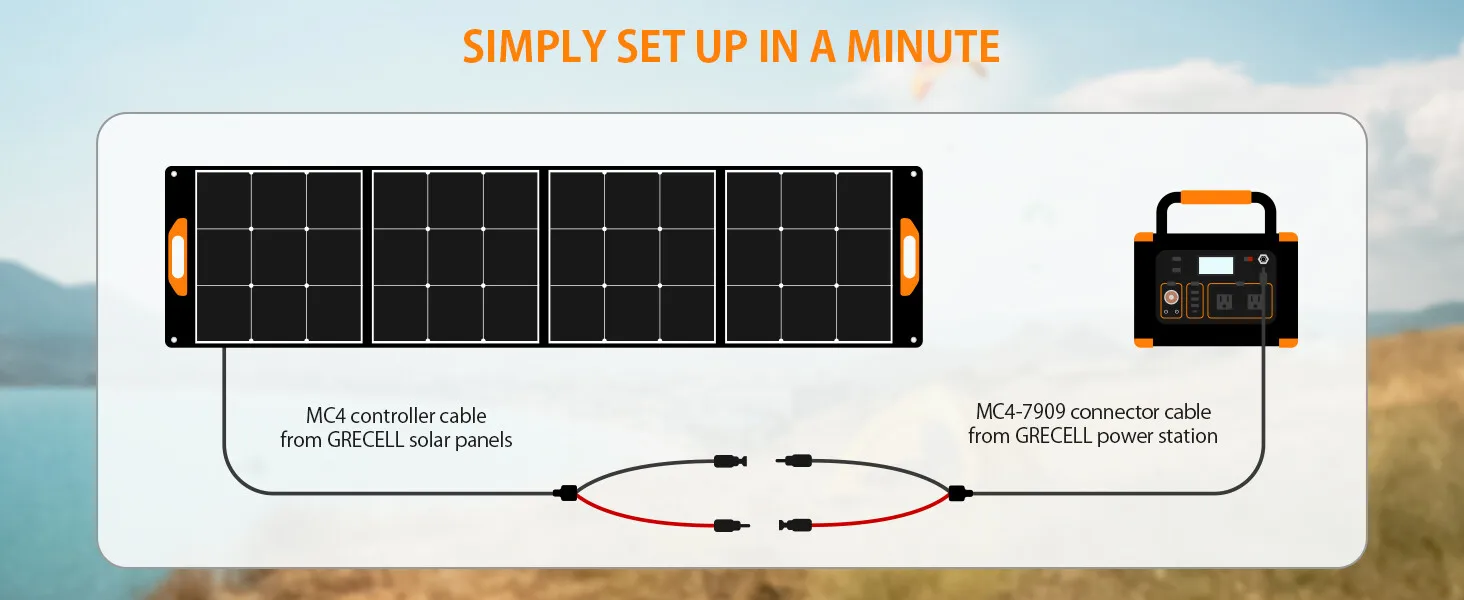 SIMPLY SET UP IN A MINUTE

MC4 controller cable from GRECELL solar panels

MC4-7909 connector cable from GRECELL power station